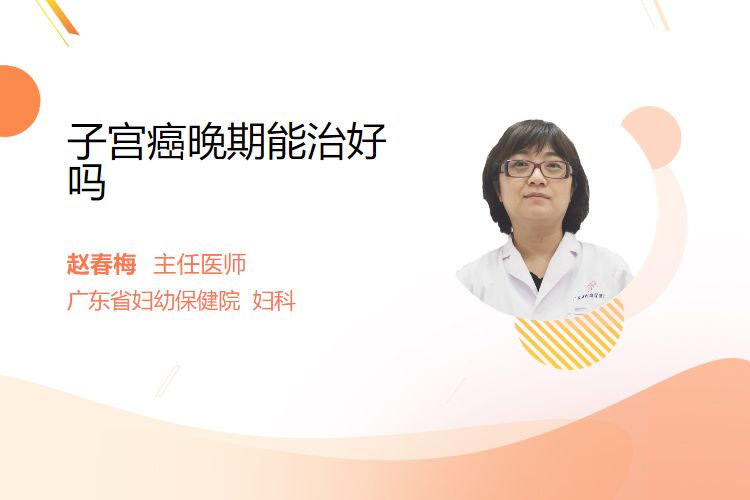 子宫癌晚期能治好吗

赵春梅 主任医师
广东省妇幼保健院 妇科